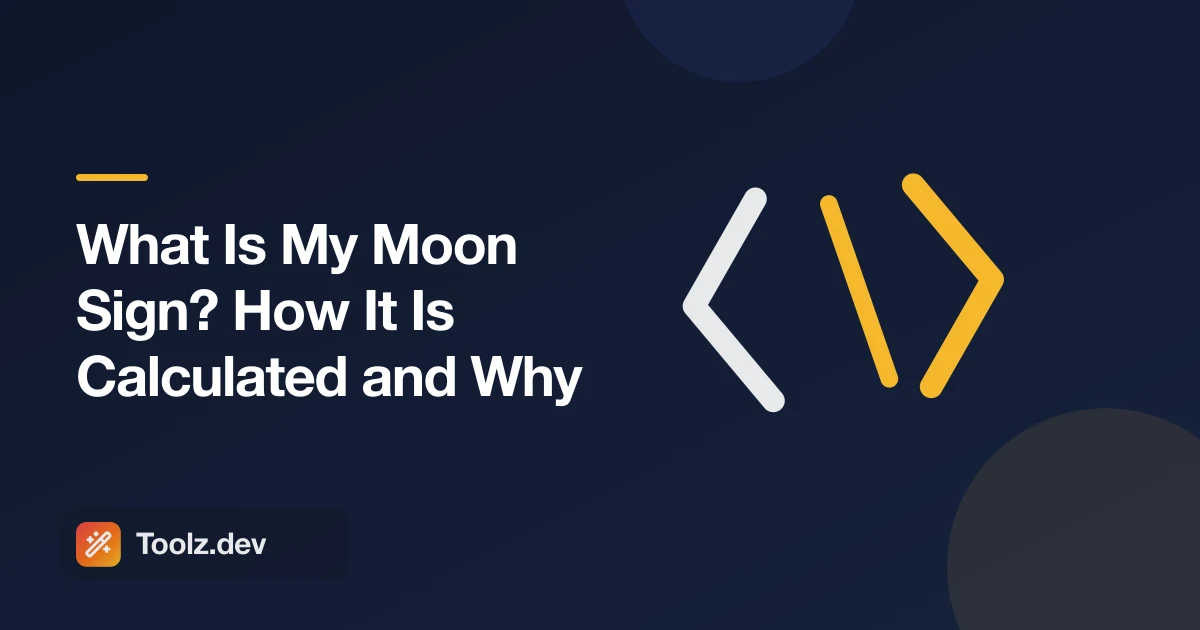 What Is My Moon Sign? How It Is Calculated and Why

Toolz.dev